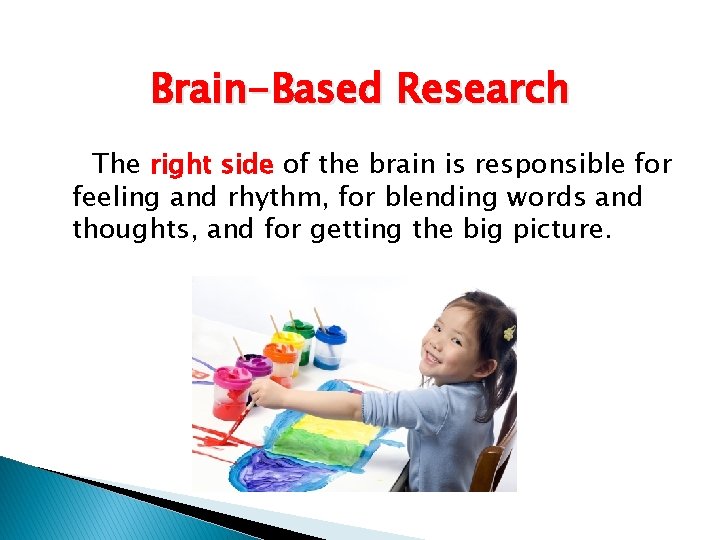 Brain-Based Research

The right side of the brain is responsible for feeling and rhythm, for blending words and thoughts, and for getting the big picture.